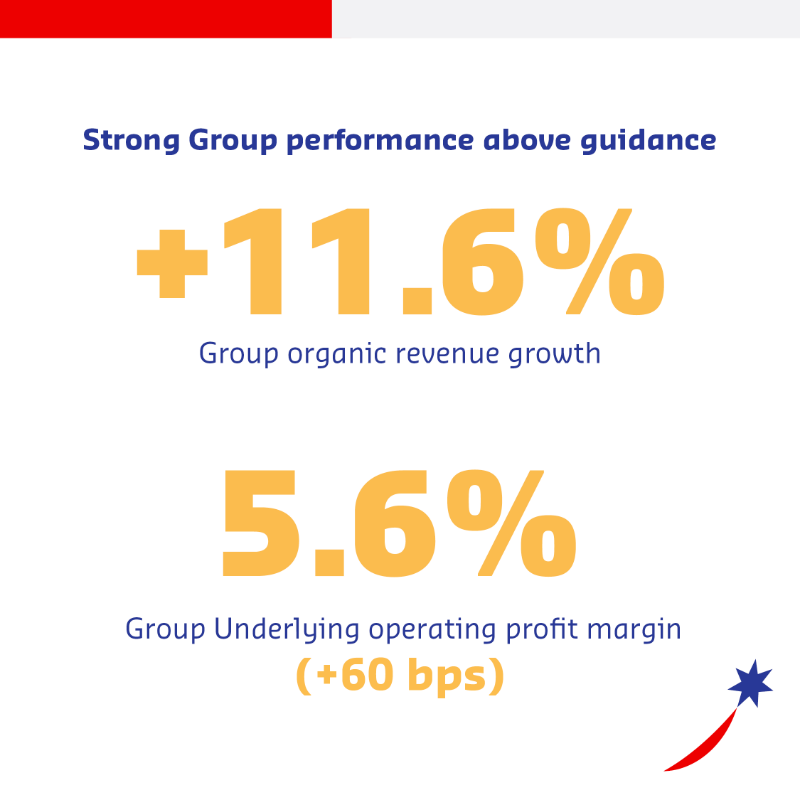 Strong Group performance above guidance

+11.6%

Group organic revenue growth

5.6%

Group Underlying operating profit margin
(+60 bps)